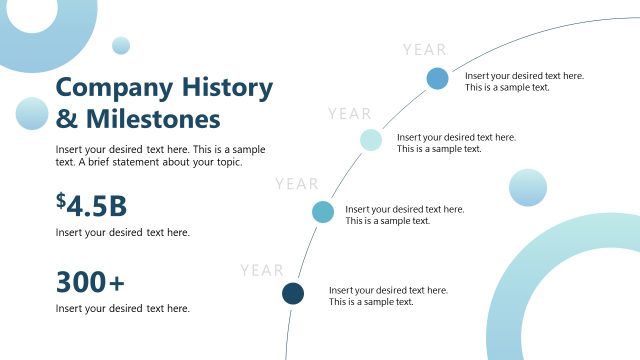 Company History & Milestones

Insert your desired text here. This is a sample text. A brief statement about your topic.

$4.5B

Insert your desired text here.

300+

Insert your desired text here.

YEAR

Insert your desired text here. This is a sample text.

YEAR

Insert your desired text here. This is a sample text.

YEAR

Insert your desired text here. This is a sample text.

YEAR

Insert your desired text here. This is a sample text.